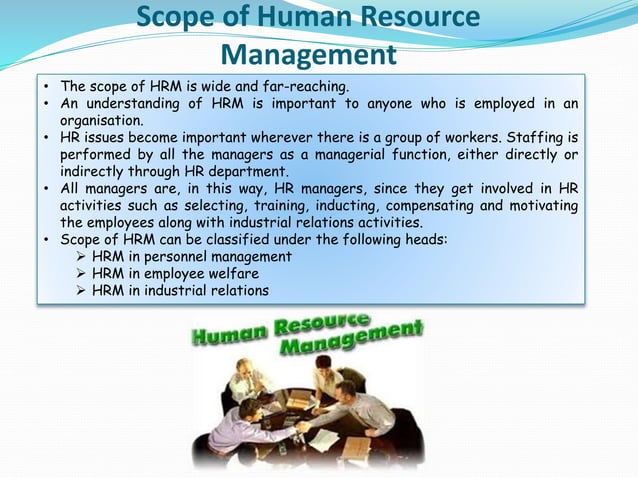 Scope of Human Resource Management

• The scope of HRM is wide and far-reaching.
• An understanding of HRM is important to anyone who is employed in an organisation.
• HR issues become important wherever there is a group of workers. Staffing is performed by all the managers as a managerial function, either directly or indirectly through HR department.
• All managers are, in this way, HR managers, since they get involved in HR activities such as selecting, training, inducting, compensating and motivating the employees along with industrial relations activities.
• Scope of HRM can be classified under the following heads:
➢ HRM in personnel management
➢ HRM in employee welfare
➢ HRM in industrial relations

Human Resource Management